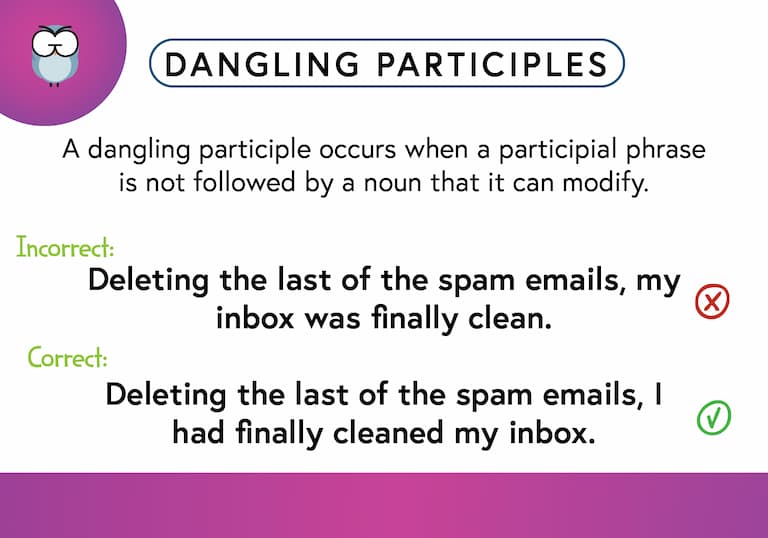 DANGLING PARTICIPLES

A dangling participle occurs when a participial phrase is not followed by a noun that it can modify.

Incorrect:

Deleting the last of the spam emails, my inbox was finally clean.

Correct:

Deleting the last of the spam emails, I had finally cleaned my inbox.